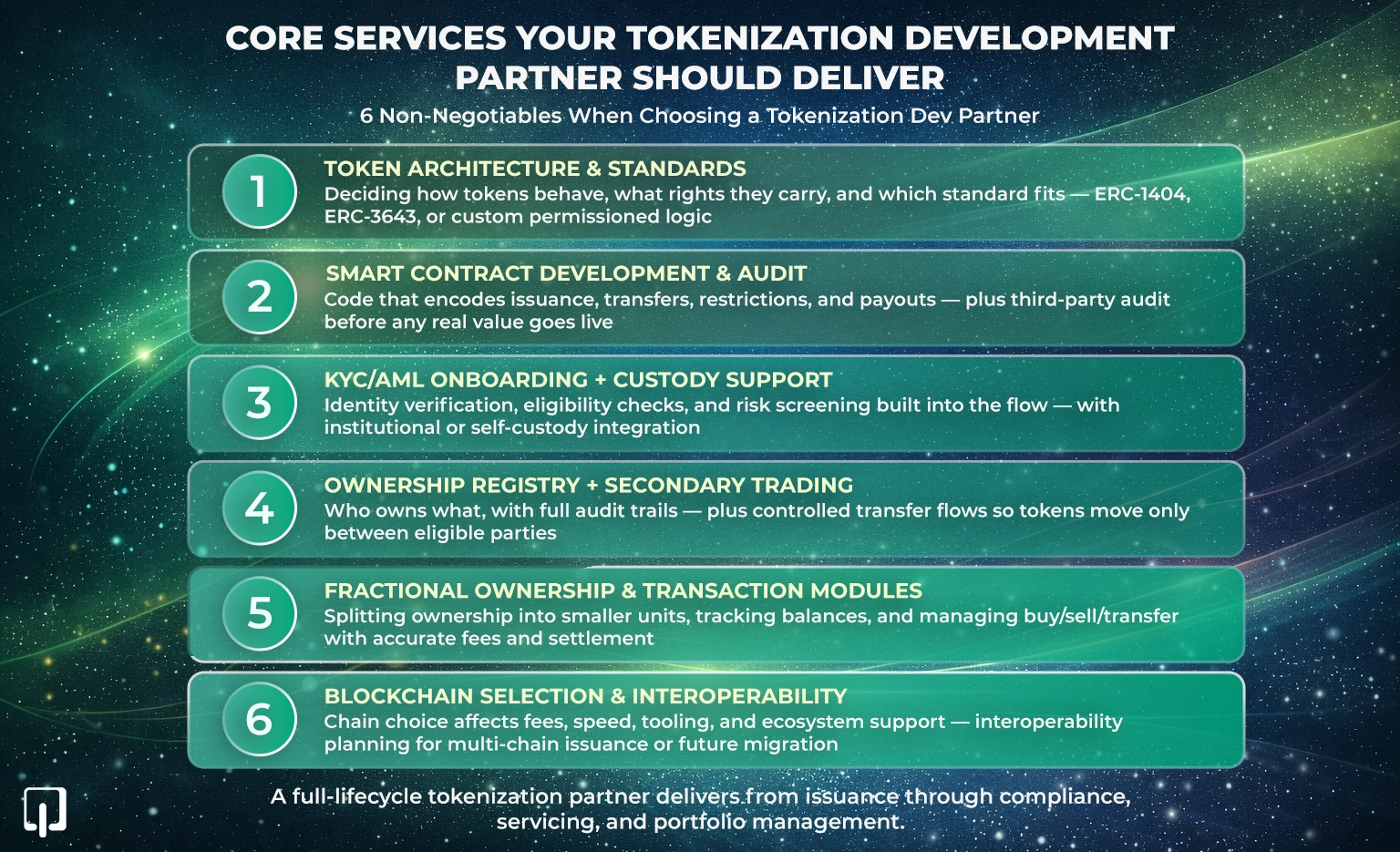 CORE SERVICES YOUR TOKENIZATION DEVELOPMENT PARTNER SHOULD DELIVER

6 Non-Negotiables When Choosing a Tokenization Dev Partner

1

TOKEN ARCHITECTURE & STANDARDS

Deciding how tokens behave, what rights they carry, and which standard fits — ERC-1404, ERC-3643, or custom permissioned logic

2

SMART CONTRACT DEVELOPMENT & AUDIT

Code that encodes issuance, transfers, restrictions, and payouts — plus third-party audit before any real value goes live

3

KYC/AML ONBOARDING + CUSTODY SUPPORT

Identity verification, eligibility checks, and risk screening built into the flow — with institutional or self-custody integration

4

OWNERSHIP REGISTRY + SECONDARY TRADING

Who owns what, with full audit trails — plus controlled transfer flows so tokens move only between eligible parties

5

FRACTIONAL OWNERSHIP & TRANSACTION MODULES

Splitting ownership into smaller units, tracking balances, and managing buy/sell/transfer with accurate fees and settlement

6

BLOCKCHAIN SELECTION & INTEROPERABILITY

Chain choice affects fees, speed, tooling, and ecosystem support — interoperability planning for multi-chain issuance or future migration

A full-lifecycle tokenization partner delivers from issuance through compliance, servicing, and portfolio management.